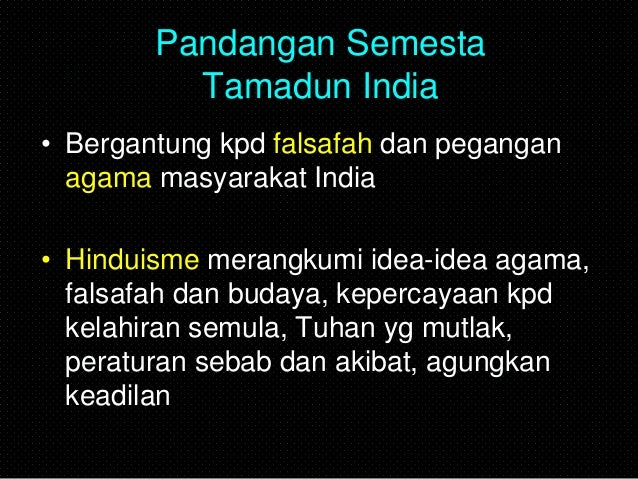 Pandangan Semesta
Tamadun India

• Bergantung kpd falsafah dan pegangan agama masyarakat India

• Hinduisme merangkumi idea-idea agama, falsafah dan budaya, kepercayaan kpd kelahiran semula, Tuhan yg mutlak, peraturan sebab dan akibat, agungkan keadilan